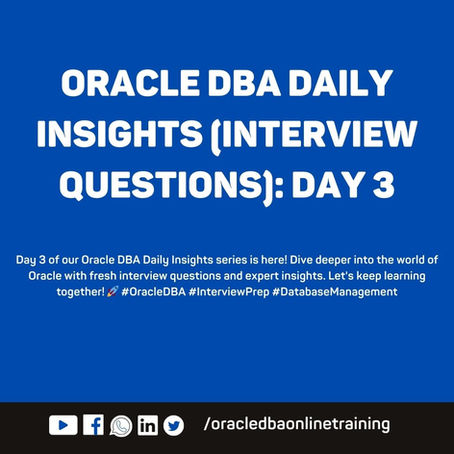 ORACLE DBA DAILY INSIGHTS (INTERVIEW QUESTIONS): DAY 3

Day 3 of our Oracle DBA Daily Insights series is here! Dive deeper into the world of Oracle with fresh interview questions and expert insights. Let's keep learning together! 🚀 #OracleDBA #InterviewPrep #DatabaseManagement

/oracledbaonlinetraining